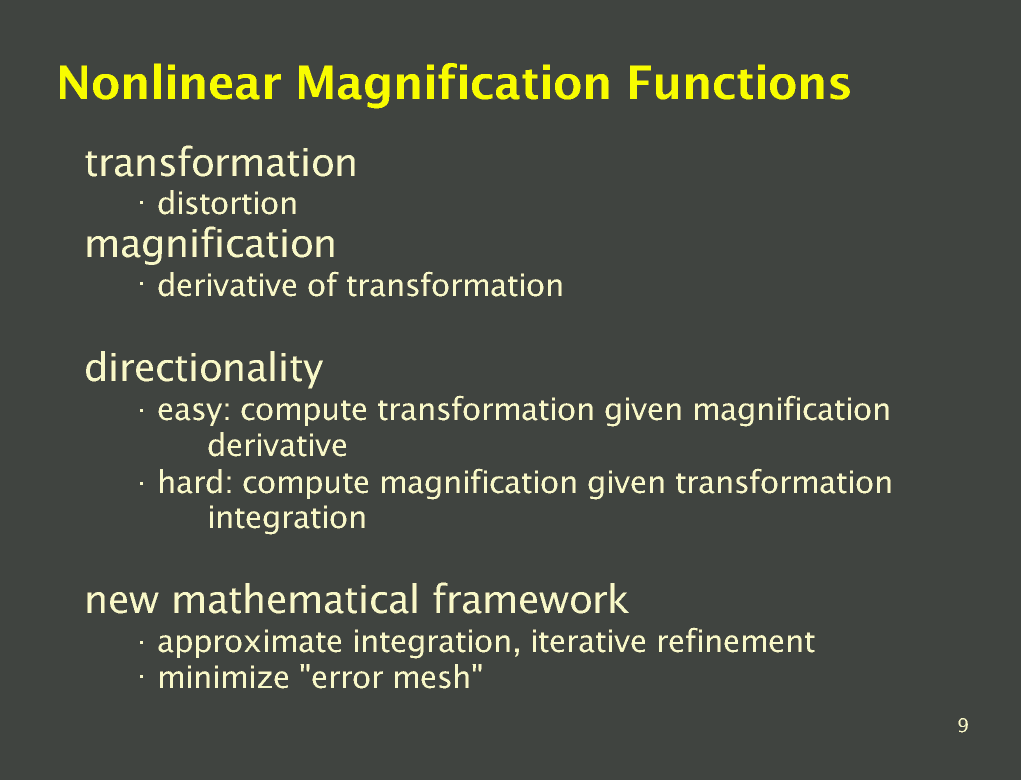 Nonlinear Magnification Functions

transformation
· distortion
magnification
· derivative of transformation

directionality
· easy: compute transformation given magnification
derivative
· hard: compute magnification given transformation
integration

new mathematical framework
· approximate integration, iterative refinement
· minimize "error mesh"

9